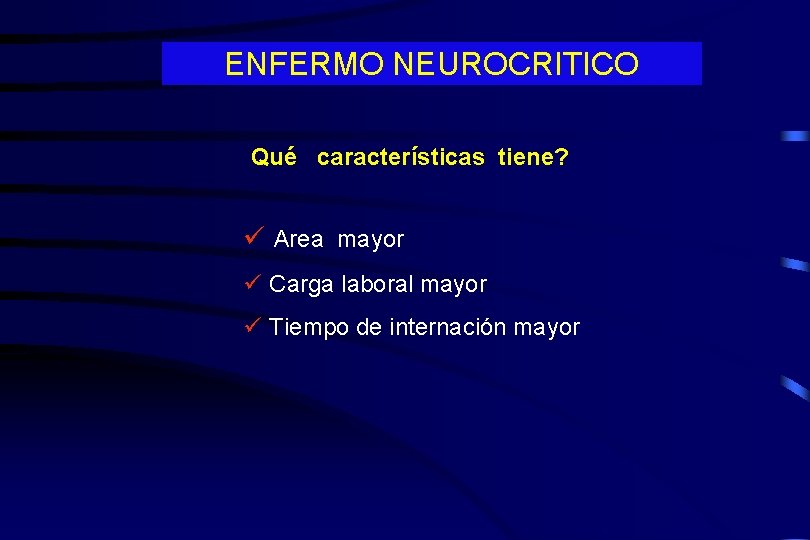 ENFERMO NEUROCRITICO

Qué características tiene?

✓ Area mayor

✓ Carga laboral mayor

✓ Tiempo de internación mayor